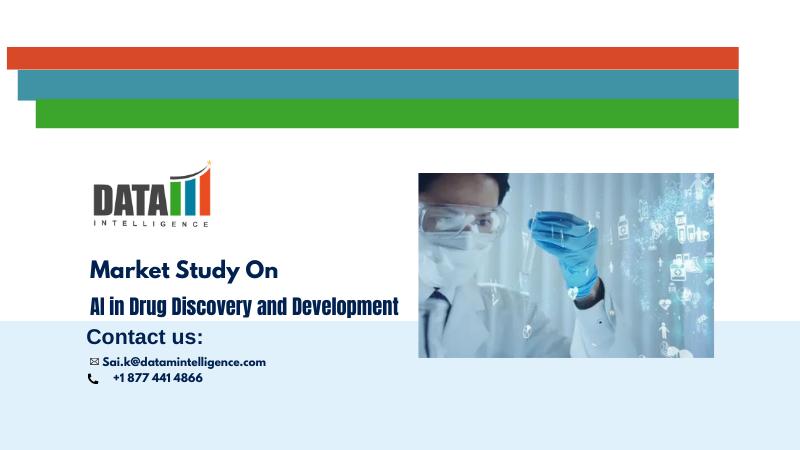 DATA
INTELLIGENCE

Market Study On

AI in Drug Discovery and Development

Contact us:

Sai.k@datamintelligence.com

+1 877 441 4866